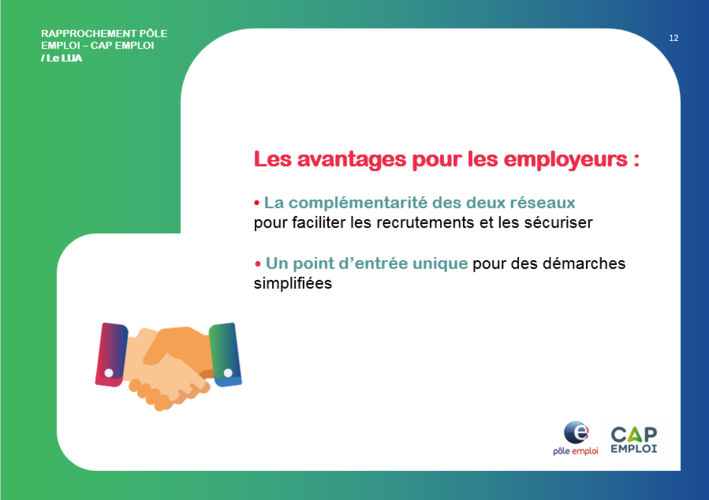 RAPPROCHEMENT PÔLE EMPLOI – CAP EMPLOI
/ Le LUA

12

Les avantages pour les employeurs :

• La complémentarité des deux réseaux pour faciliter les recrutements et les sécuriser

• Un point d'entrée unique pour des démarches simplifiées

pôle emploi

CAP EMPLOI